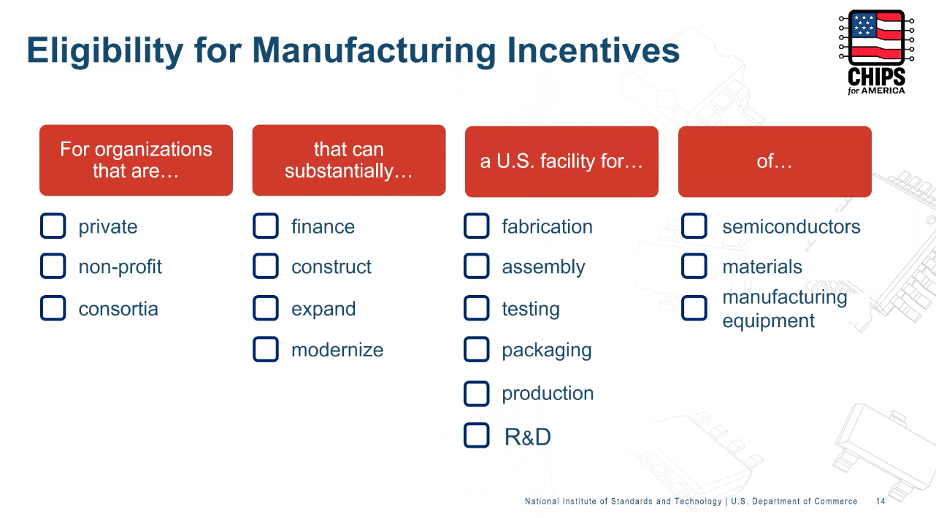 Eligibility for Manufacturing Incentives

CHIPS for AMERICA

For organizations that are…

private

non-profit

consortia

that can substantially…

finance

construct

expand

modernize

a U.S. facility for…

fabrication

assembly

testing

packaging

production

R&D

of…

semiconductors

materials

manufacturing equipment

National Institute of Standards and Technology | U.S. Department of Commerce 14